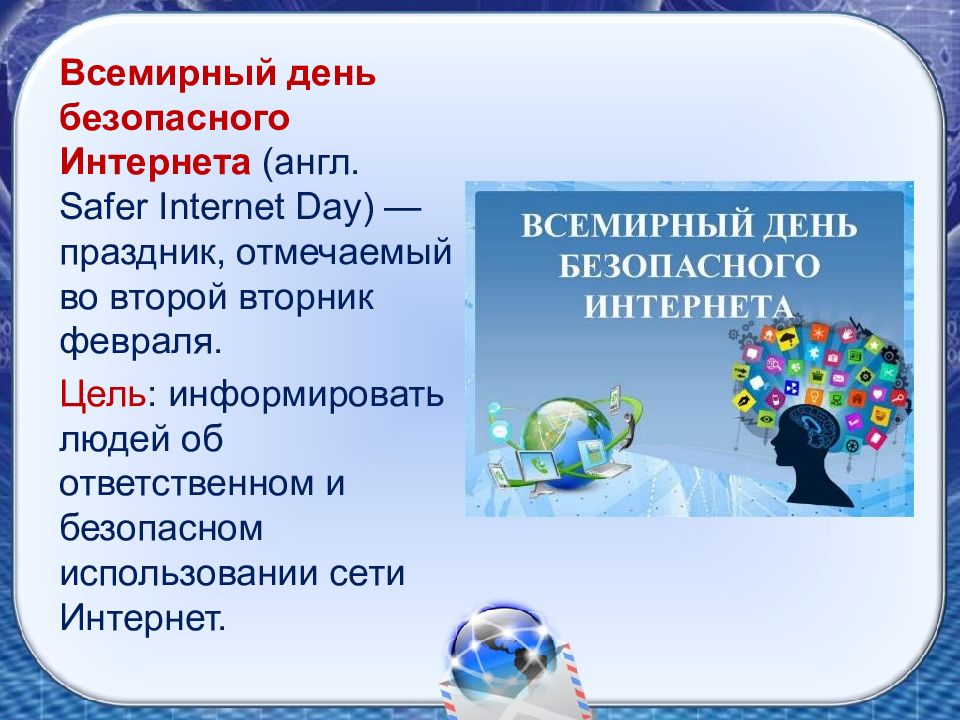 Всемирный день безопасного Интернета (англ. Safer Internet Day) — праздник, отмечаемый во второй вторник февраля.

Цель: информировать людей об ответственном и безопасном использовании сети Интернет.

ВСЕМИРНЫЙ ДЕНЬ БЕЗОПАСНОГО ИНТЕРНЕТА